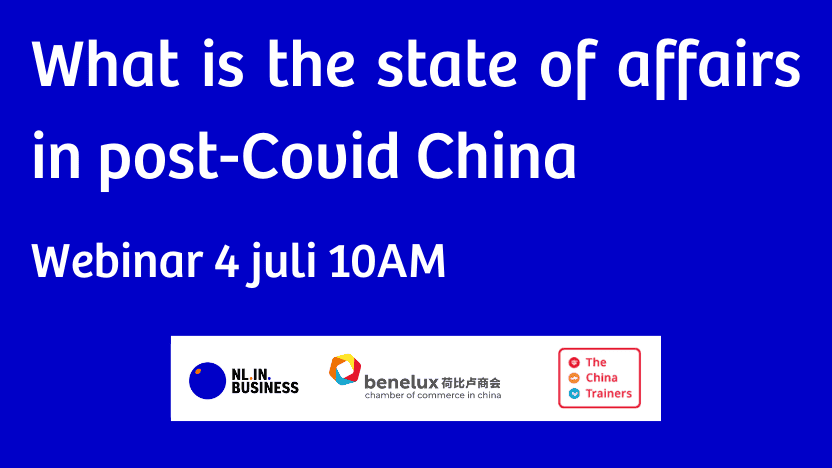 What is the state of affairs in post-Covid China

Webinar 4 juli 10AM

NL.IN. BUSINESS

benelux 荷比卢商会
chamber of commerce in china

The China Trainers